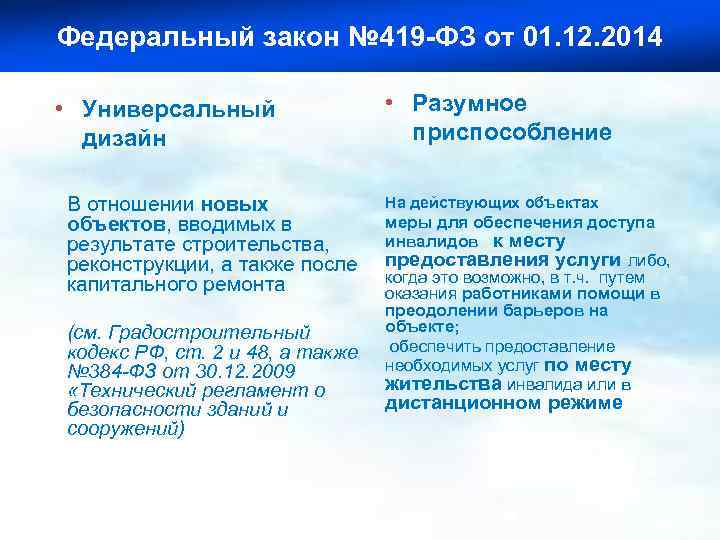 Федеральный закон №419-ФЗ от 01.12.2014

• Универсальный дизайн

В отношении новых объектов, вводимых в результате строительства, реконструкции, а также после капитального ремонта

(см. Градостроительный кодекс РФ, ст. 2 и 48, а также №384-ФЗ от 30.12.2009 «Технический регламент о безопасности зданий и сооружений)

• Разумное приспособление

На действующих объектах меры для обеспечения доступа инвалидов к месту предоставления услуги либо, когда это возможно, в т.ч. путем оказания работниками помощи в преодолении барьеров на объекте;
обеспечить предоставление необходимых услуг по месту жительства инвалида или в дистанционном режиме